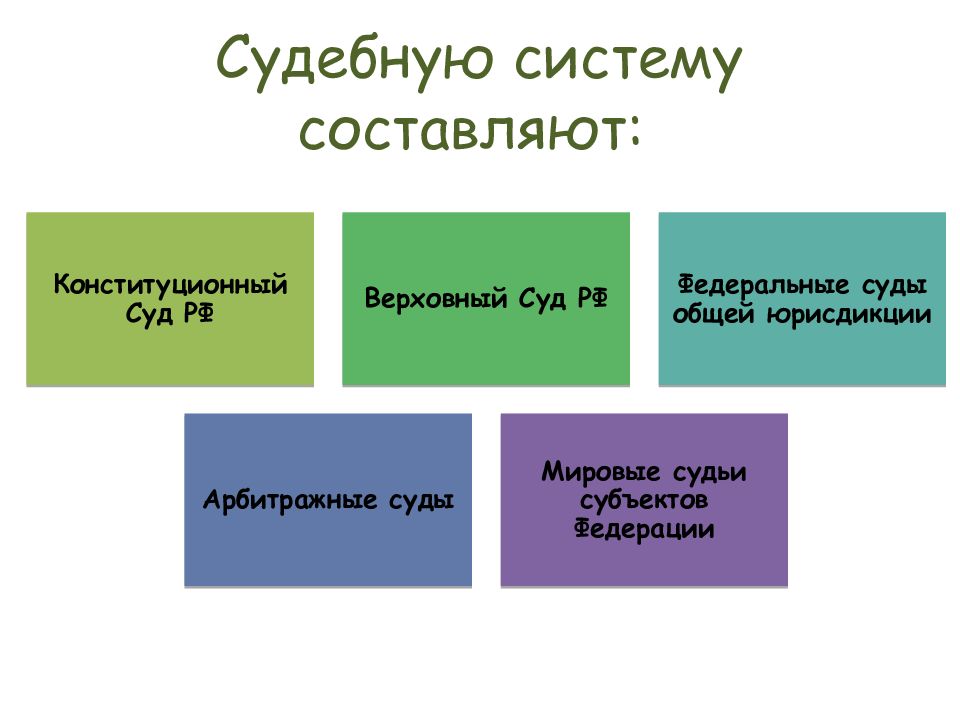 Судебную систему составляют:

Конституционный Суд РФ

Верховный Суд РФ

Федеральные суды общей юрисдикции

Арбитражные суды

Мировые судьи субъектов Федерации